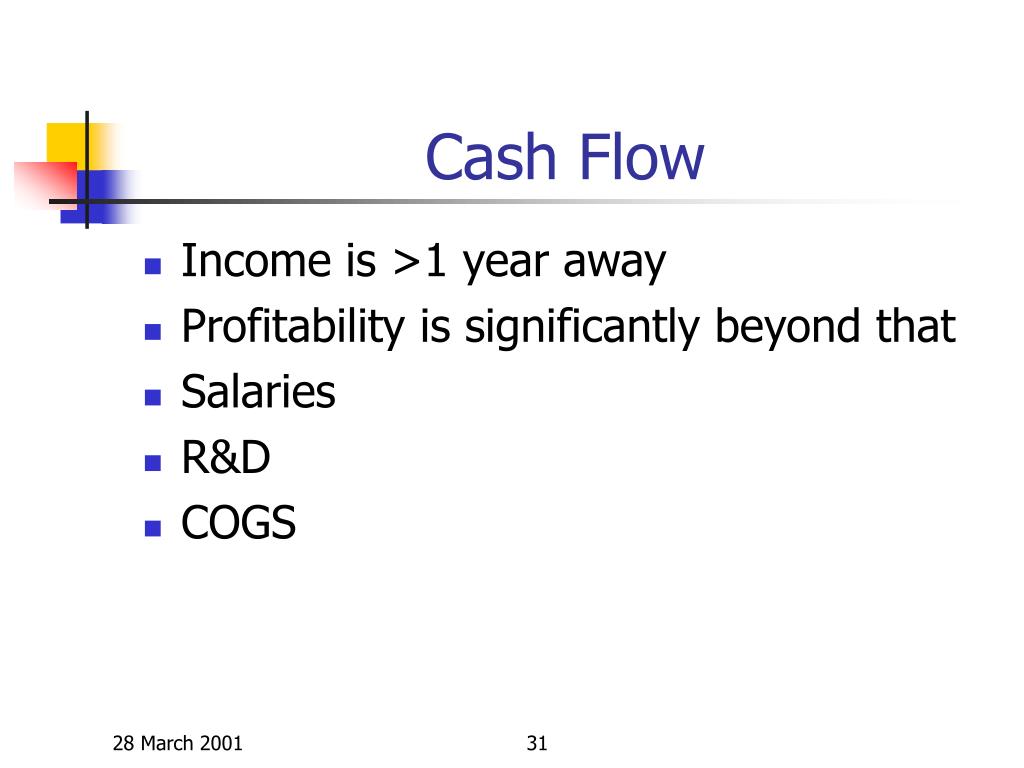 Cash Flow

- Income is >1 year away
- Profitability is significantly beyond that
- Salaries
- R&D
- COGS

28 March 2001

31